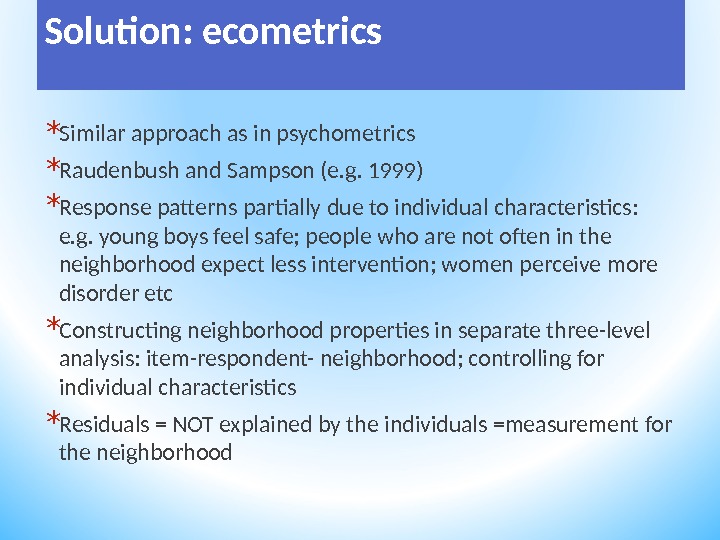 Solution: ecometrics

*Similar approach as in psychometrics

*Raudenbush and Sampson (e.g. 1999)

*Response patterns partially due to individual characteristics: e.g. young boys feel safe; people who are not often in the neighborhood expect less intervention; women perceive more disorder etc

*Constructing neighborhood properties in separate three-level analysis: item-respondent- neighborhood; controlling for individual characteristics

*Residuals = NOT explained by the individuals =measurement for the neighborhood